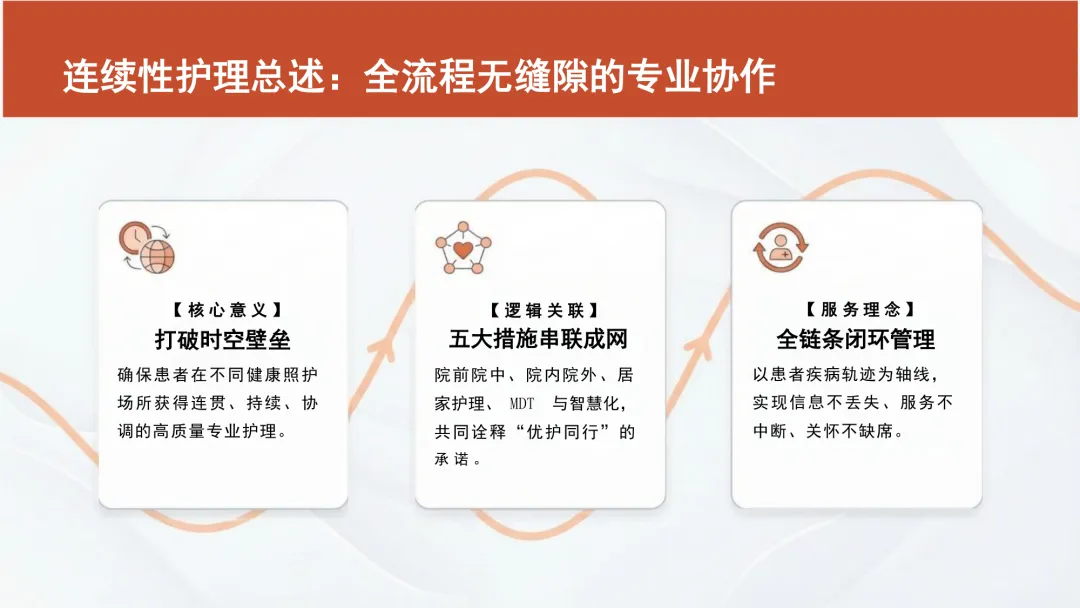 连续性护理总述：全流程无缝隙的专业协作

【核心意义】
打破时空壁垒
确保患者在不同健康照护场所获得连贯、持续、协调的高质量专业护理。

【逻辑关联】
五大措施串联成网
院前院中、院内院外、居家护理、MDT 与智慧化，共同诠释“优护同行”的承诺。

【服务理念】
全链条闭环管理
以患者疾病轨迹为轴线，实现信息不丢失、服务不中断、关怀不缺席。